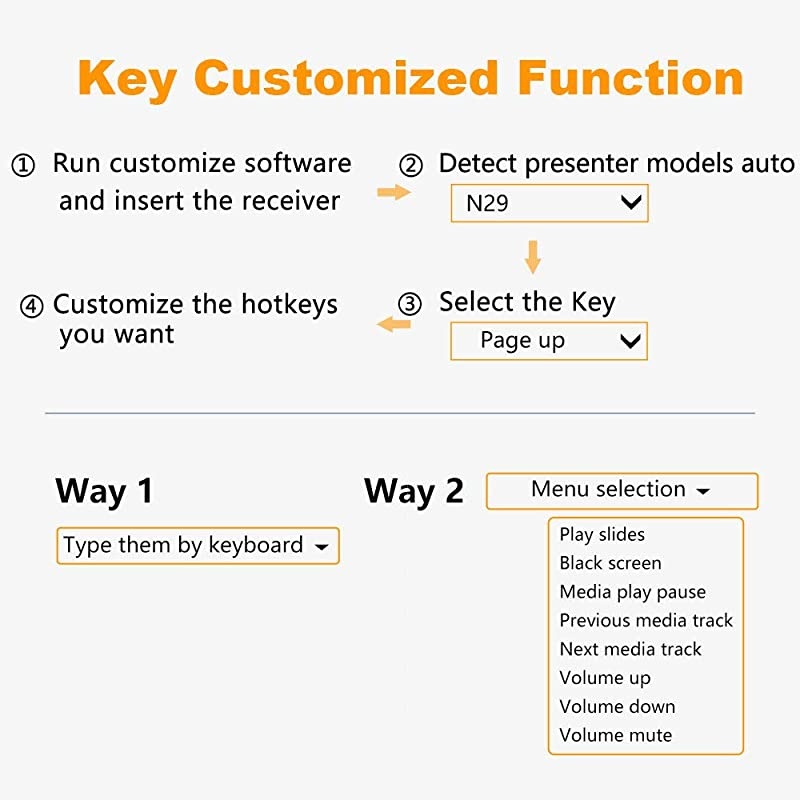 Key Customized Function

① Run customize software and insert the receiver

② Detect presenter models auto

N29

③ Select the Key

Page up

④ Customize the hotkeys you want

Way 1

Type them by keyboard

Way 2

Menu selection

Play slides
Black screen
Media play pause
Previous media track
Next media track
Volume up
Volume down
Volume mute